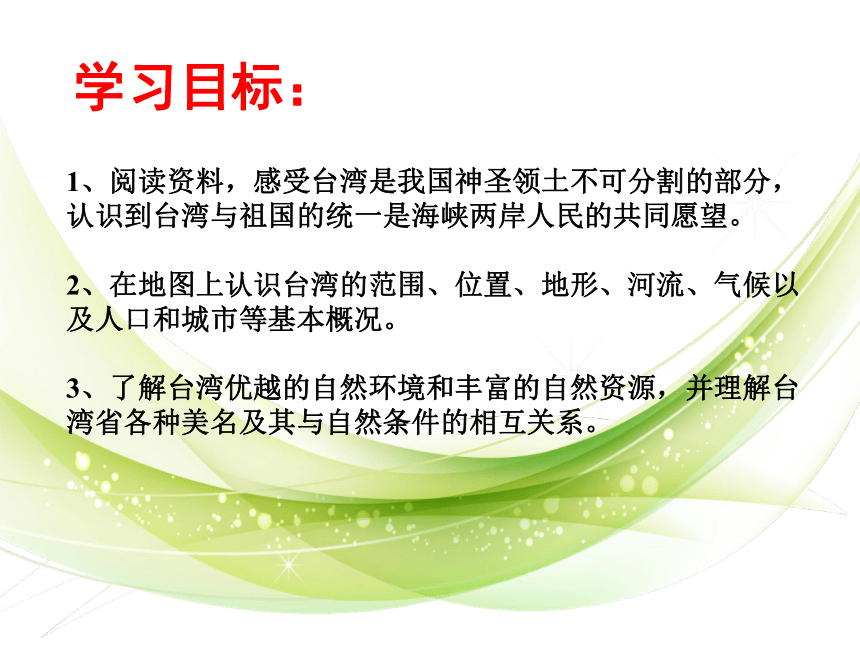 学习目标：

1、阅读资料，感受台湾是我国神圣领土不可分割的部分，认识到台湾与祖国的统一是海峡两岸人民的共同愿望。

2、在地图上认识台湾的范围、位置、地形、河流、气候以及人口和城市等基本概况。

3、了解台湾优越的自然环境和丰富的自然资源，并理解台湾省各种美名及其与自然条件的相互关系。